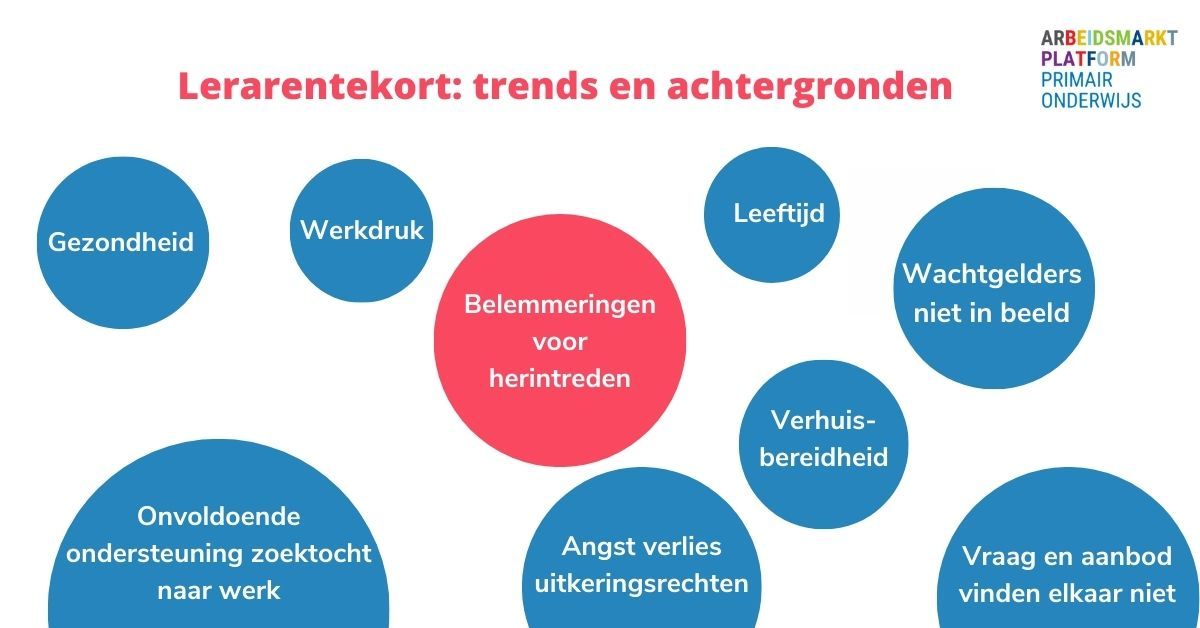 Lerarentekort: trends en achtergronden

ARBEIDSMARKT PLATFORM PRIMAIR ONDERWIJS

Gezondheid

Werkdruk

Leeftijd

Wachtgelders niet in beeld

Belemmeringen voor herintreden

Verhuisbereidheid

Onvoldoende ondersteuning zoektocht naar werk

Angst verlies uitkeringsrechten

Vraag en aanbod vinden elkaar niet